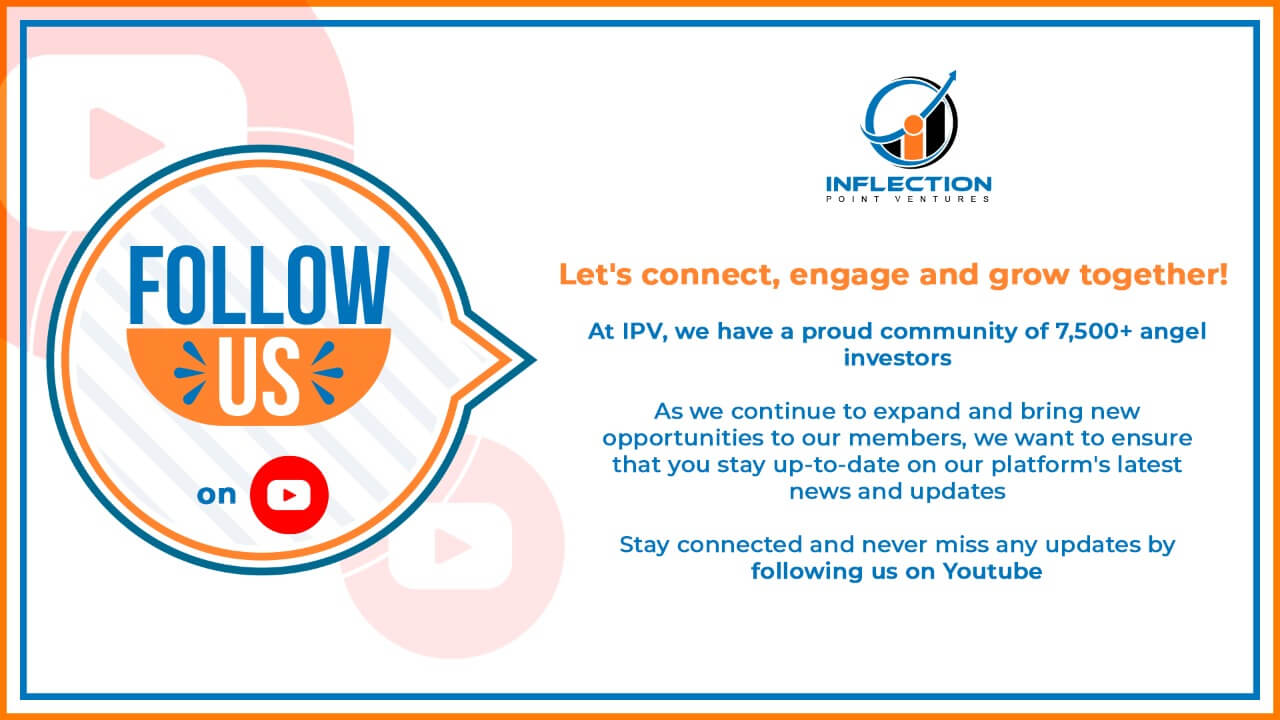 FOLLOW
US
on

INFLECTION
POINT VENTURES

Let's connect, engage and grow together!

At IPV, we have a proud community of 7,500+ angel investors

As we continue to expand and bring new opportunities to our members, we want to ensure that you stay up-to-date on our platform's latest news and updates

Stay connected and never miss any updates by following us on Youtube